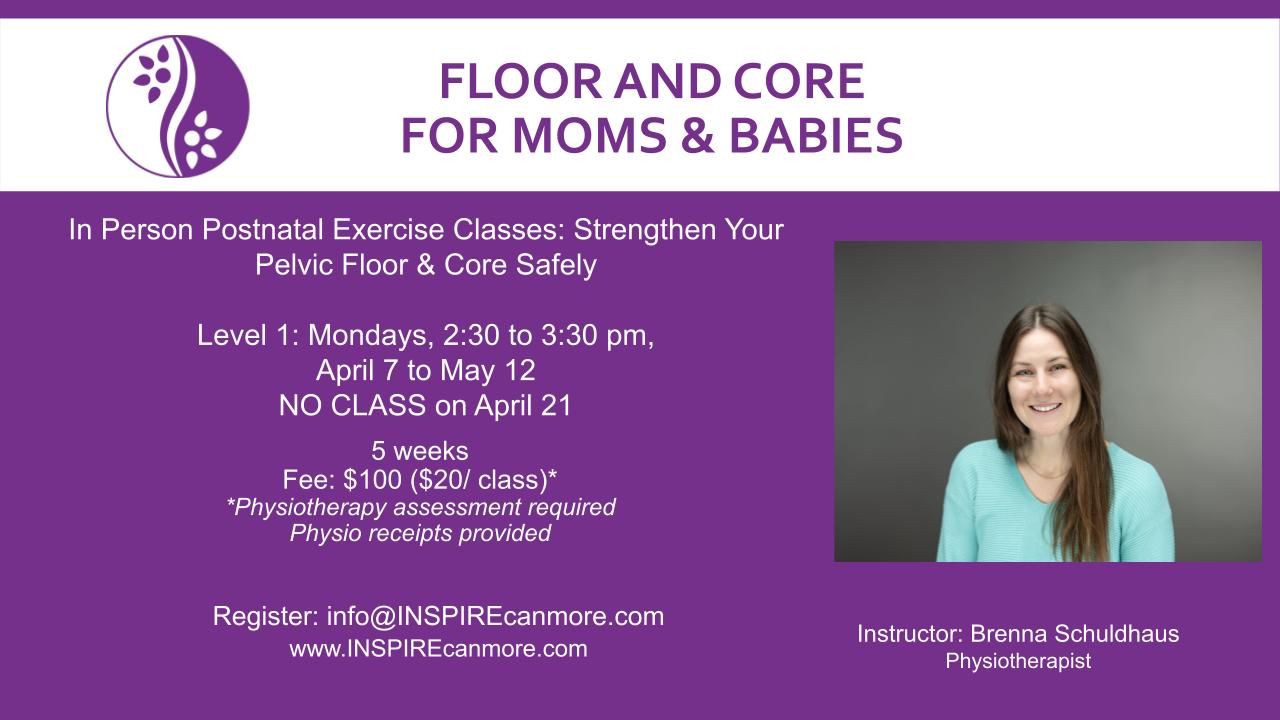 FLOOR AND CORE
FOR MOMS & BABIES

In Person Postnatal Exercise Classes: Strengthen Your Pelvic Floor & Core Safely

Level 1: Mondays, 2:30 to 3:30 pm,
April 7 to May 12
NO CLASS on April 21

5 weeks
Fee: \$100 (\$20/ class)*
*Physiotherapy assessment required
Physio receipts provided

Register: info@INSPIREcanmore.com
www.INSPIREcanmore.com

Instructor: Brenna Schuldhaus
Physiotherapist